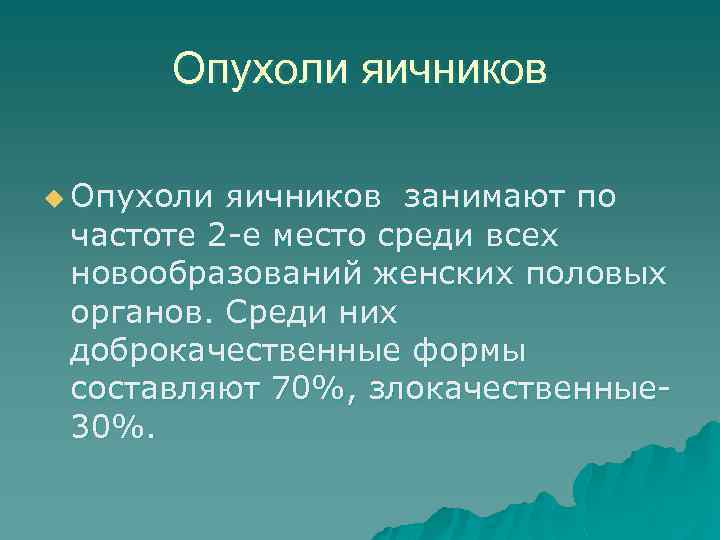 Опухоли яичников

Опухоли яичников занимают по частоте 2-е место среди всех новообразований женских половых органов. Среди них доброкачественные формы составляют 70%, злокачественные-30%.